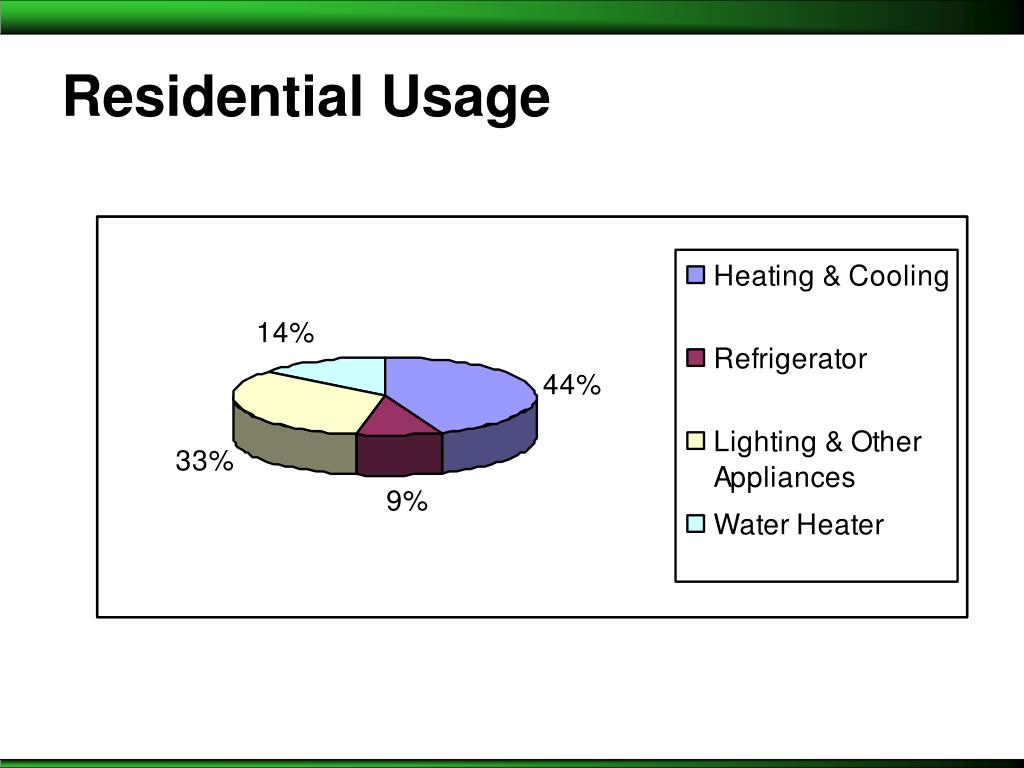 Residential Usage

14%

44%

33%

9%

Heating & Cooling

Refrigerator

Lighting & Other Appliances

Water Heater